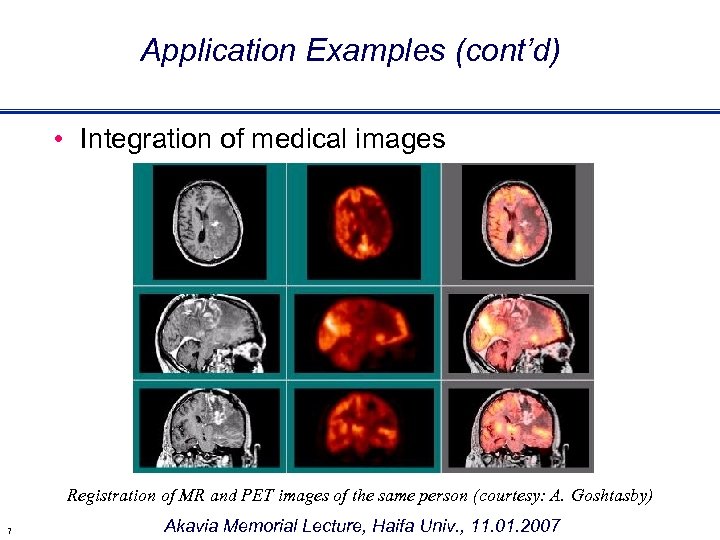 Application Examples (cont'd)

• Integration of medical images

Registration of MR and PET images of the same person (courtesy: A. Goshtasby)

7

Akavia Memorial Lecture, Haifa Univ., 11.01.2007